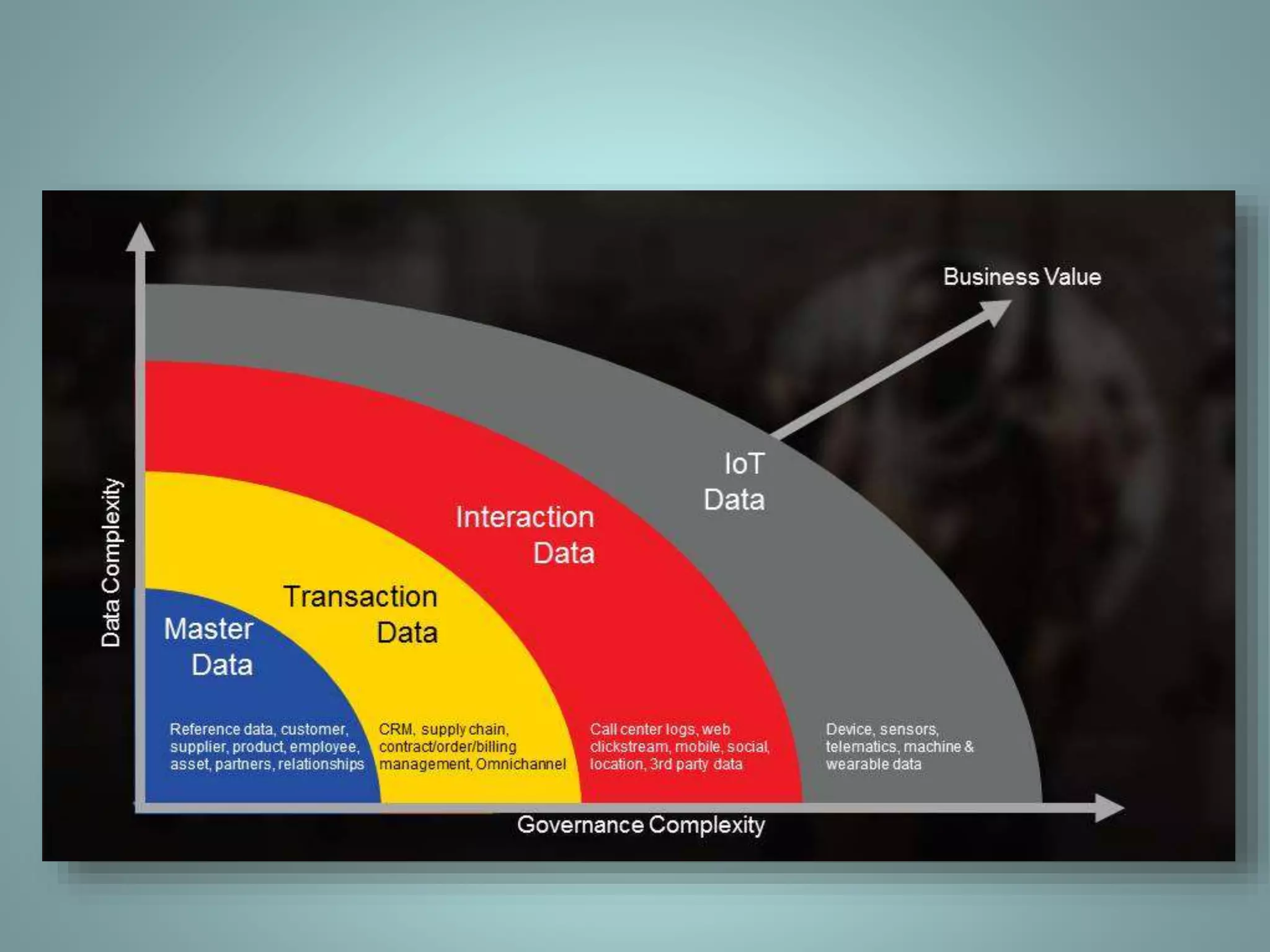 Business Value

Data Complexity

IoT Data

Interaction Data

Transaction Data

Master Data

Reference data, customer, supplier, product, employee, asset, partners, relationships

CRM, supply chain, contract/order/billing management, Omnichannel

Call center logs, web clickstream, mobile, social, location, 3rd party data

Device, sensors, telematics, machine & wearable data

Governance Complexity